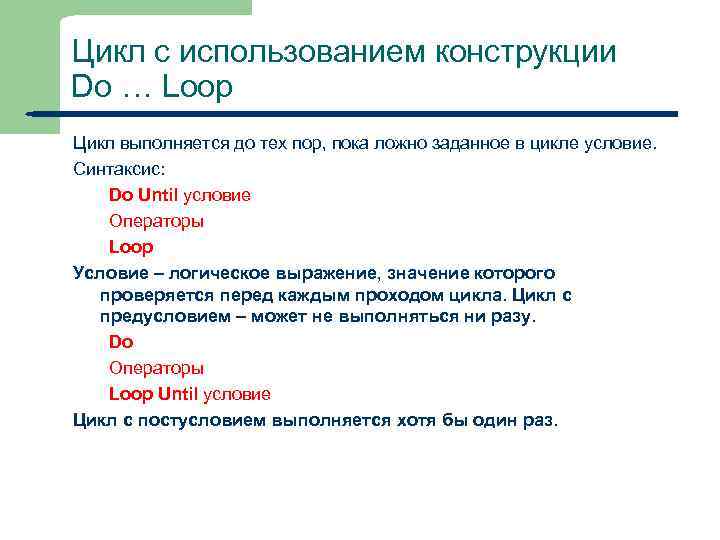 Цикл с использованием конструкции Do … Loop

Цикл выполняется до тех пор, пока ложно заданное в цикле условие.

Синтаксис:

Do Until условие

Операторы

Loop

Условие – логическое выражение, значение которого проверяется перед каждым проходом цикла. Цикл с предусловием – может не выполняться ни разу.

Do

Операторы

Loop Until условие

Цикл с постусловием выполняется хотя бы один раз.